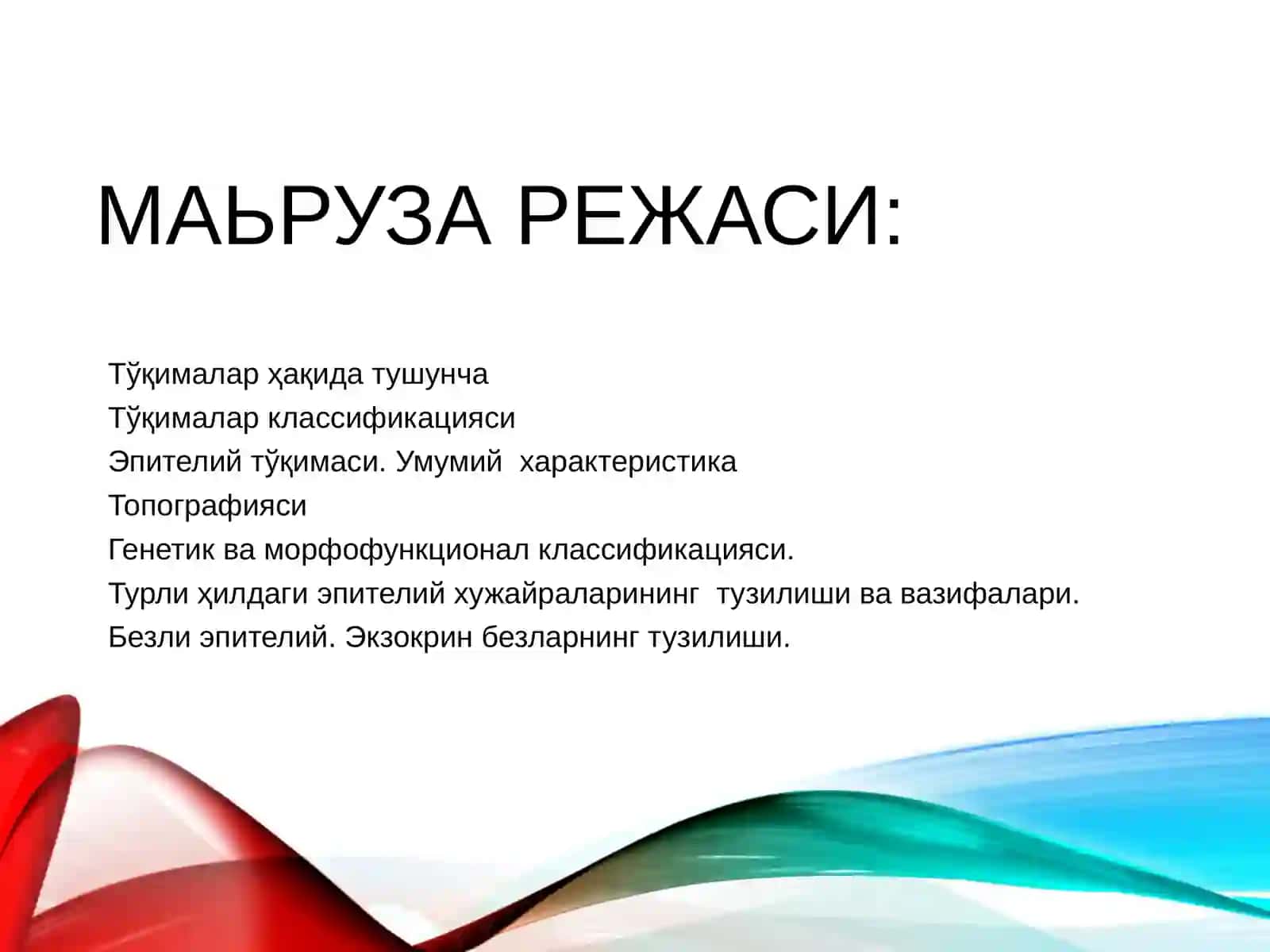 МАЬРУЗА РЕЖАСИ:

Тўқималар ҳақида тушунча
Тўқималар классификацияси
Эпителий тўқимаси. Умумий характеристика
Топографияси
Генетик ва морфофункционал классификацияси.
Турли ҳилдаги эпителий хужайраларининг тузилиши ва вазифалари.
Безли эпителий. Экзокрин безларнинг тузилиши.